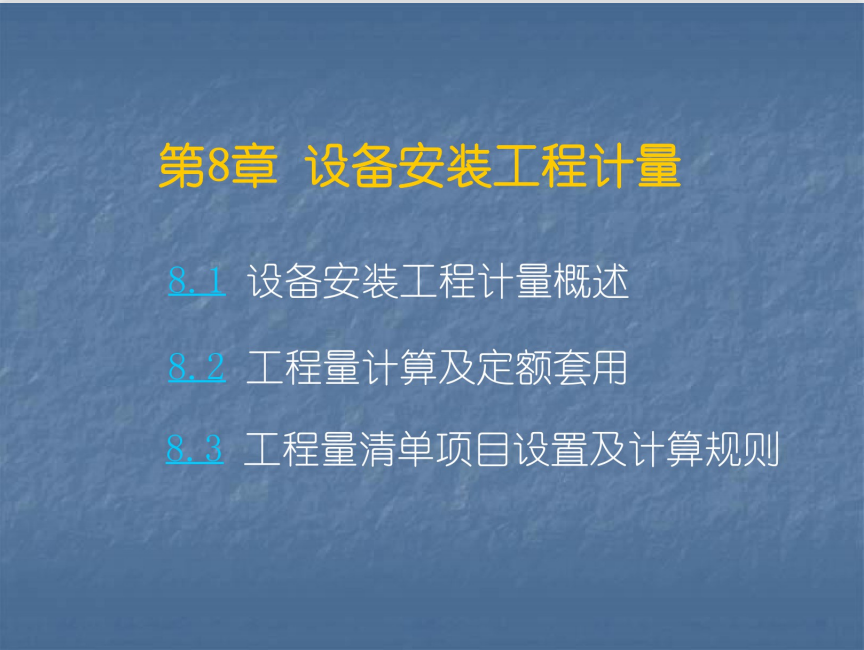 第8章 设备安装工程计量

8.1 设备安装工程计量概述

8.2 工程量计算及定额套用

8.3 工程量清单项目设置及计算规则